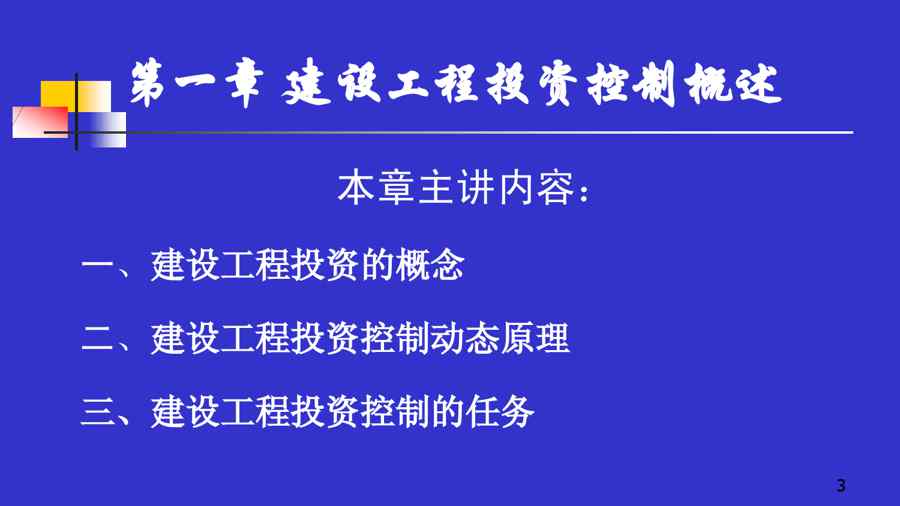 第一章 建设工程投资控制概述

本章主讲内容：

一、建设工程投资的概念

二、建设工程投资控制动态原理

三、建设工程投资控制的任务

3